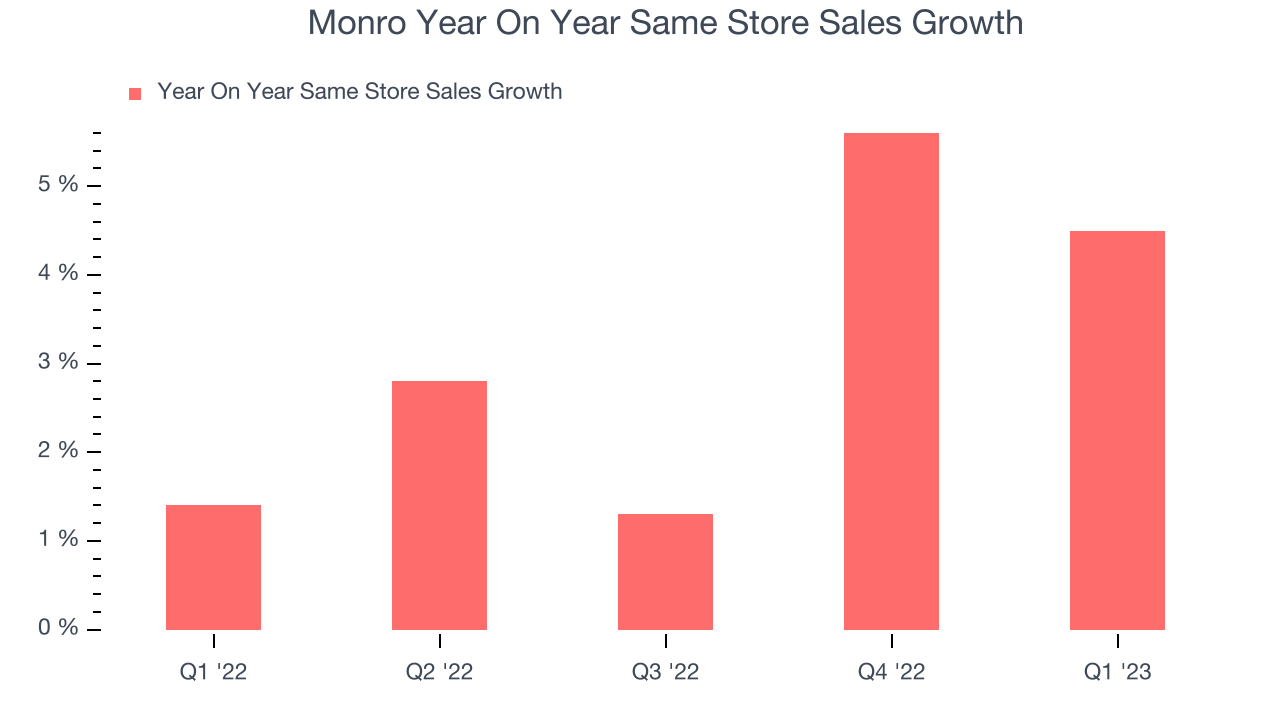 Monro Year On Year Same Store Sales Growth

Year On Year Same Store Sales Growth

5 %
4 %
3 %
2 %
1 %
0 %

Q1 '22
Q2 '22
Q3 '22
Q4 '22
Q1 '23